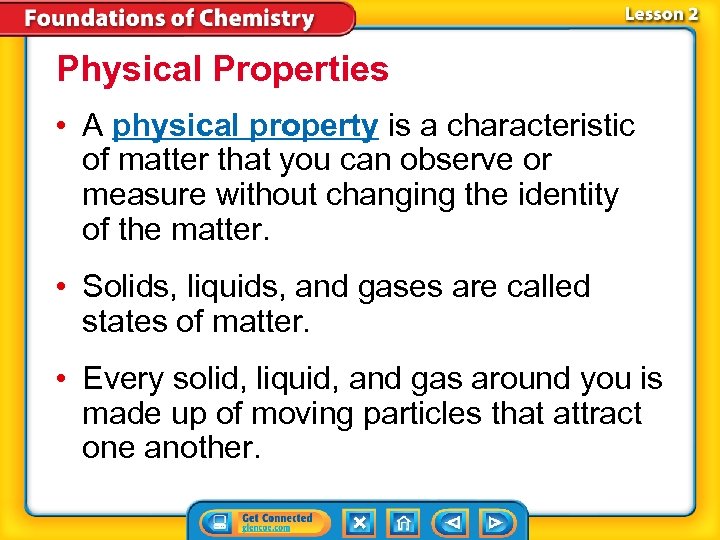 Foundations of Chemistry

Lesson 2

Physical Properties

• A physical property is a characteristic of matter that you can observe or measure without changing the identity of the matter.

• Solids, liquids, and gases are called states of matter.

• Every solid, liquid, and gas around you is made up of moving particles that attract one another.

Get Connected glencoe.com